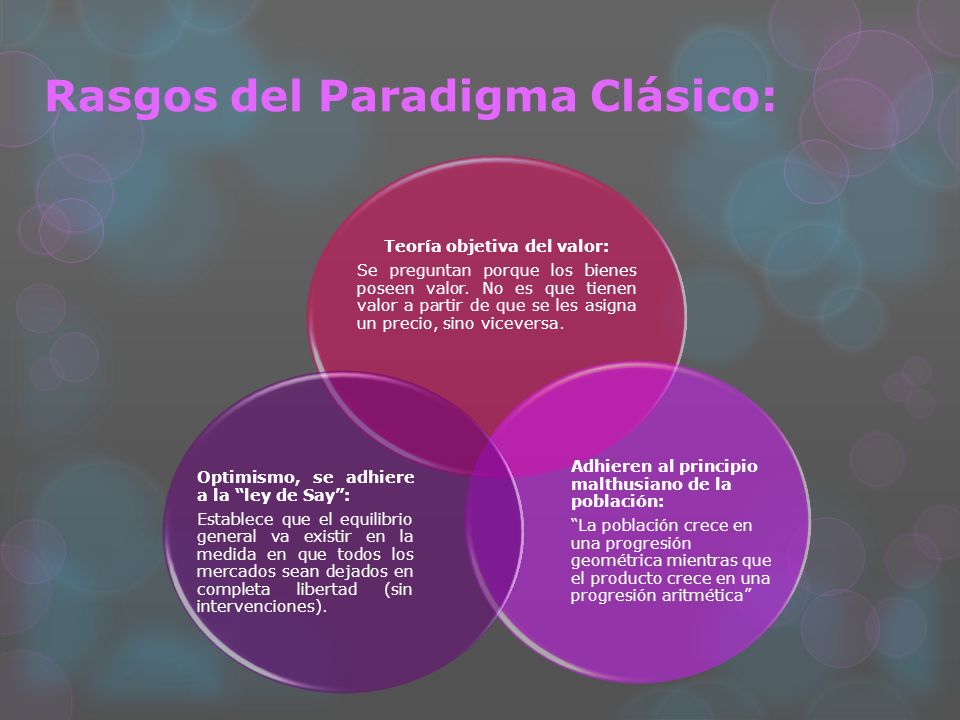 Rasgos del Paradigma Clásico:

Teoría objetiva del valor:

Se preguntan porque los bienes poseen valor. No es que tienen valor a partir de que se les asigna un precio, sino viceversa.

Optimismo, se adhiere a la “ley de Say”:

Establece que el equilibrio general va existir en la medida en que todos los mercados sean dejados en completa libertad (sin intervenciones).

Adhieren al principio malthusiano de la población:

“La población crece en una progresión geométrica mientras que el producto crece en una progresión aritmética”